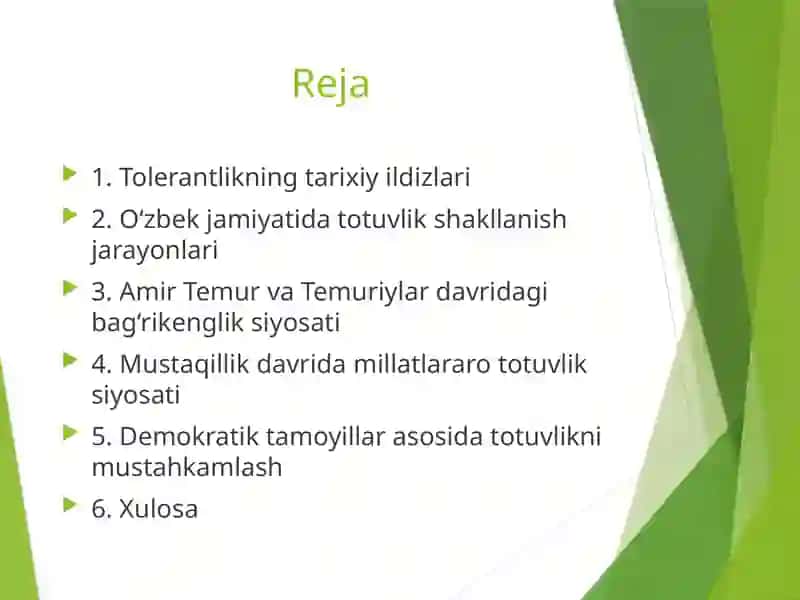 Reja

1. Tolerantlikning tarixiy ildizlari

2. O‘zbek jamiyatida totuvlik shakllanish jarayonlari

3. Amir Temur va Temuriylar davridagi bag‘rikenglik siyosati

4. Mustaqillik davrida millatlararo totuvlik siyosati

5. Demokratik tamoyillar asosida totuvlikni mustahkamlash

6. Xulosa